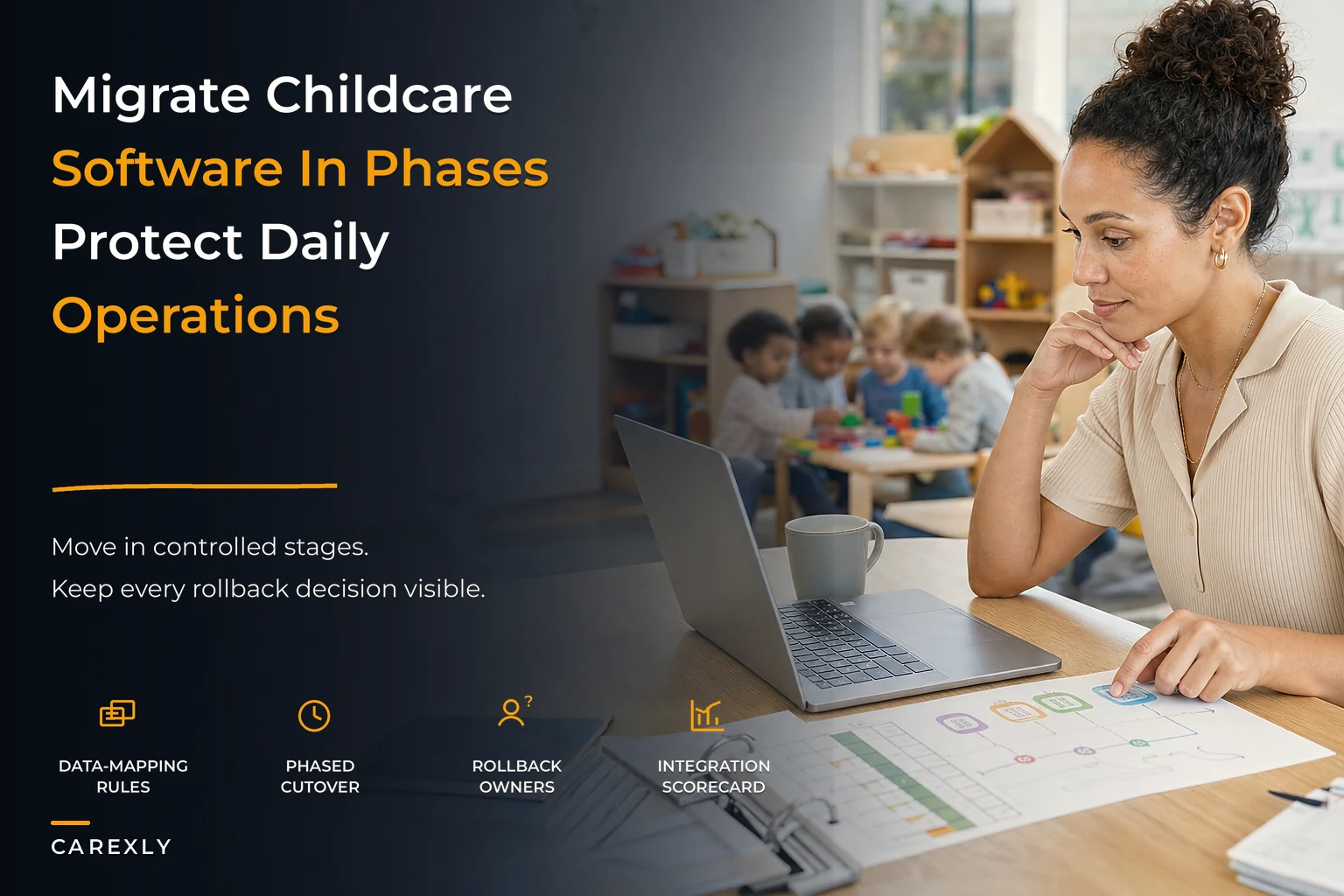 Migrate Childcare
Software In Phases
Protect Daily
Operations

Move in controlled stages.
Keep every rollback decision visible.

DATA-MAPPING RULES

PHASED CUTOVER

ROLLBACK OWNERS

INTEGRATION SCORECARD

CAREXLY